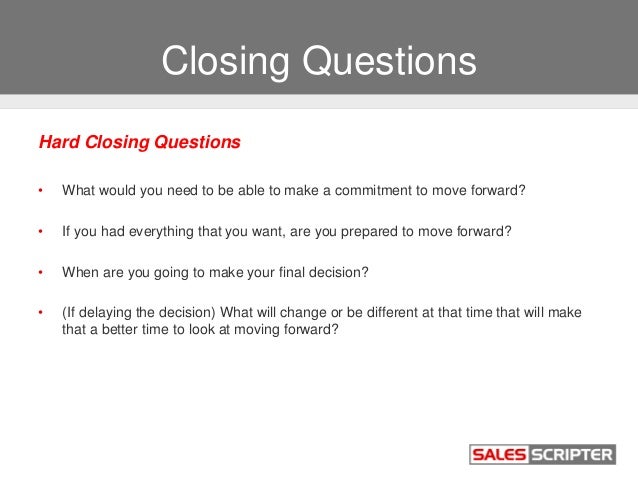 Closing Questions

Hard Closing Questions

• What would you need to be able to make a commitment to move forward?

• If you had everything that you want, are you prepared to move forward?

• When are you going to make your final decision?

• (If delaying the decision) What will change or be different at that time that will make that a better time to look at moving forward?

SALES SCRIPTER